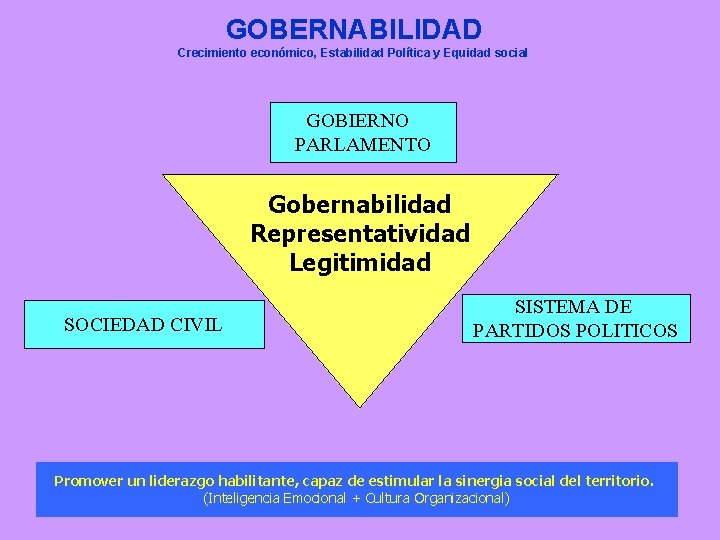 GOBERNABILIDAD
Crecimiento económico, Estabilidad Política y Equidad social

GOBIERNO
PARLAMENTO

Gobernabilidad
Representatividad
Legitimidad

SOCIEDAD CIVIL

SISTEMA DE
PARTIDOS POLITICOS

Promover un liderazgo habilitante, capaz de estimular la sinergia social del territorio.
(Inteligencia Emocional + Cultura Organizacional)